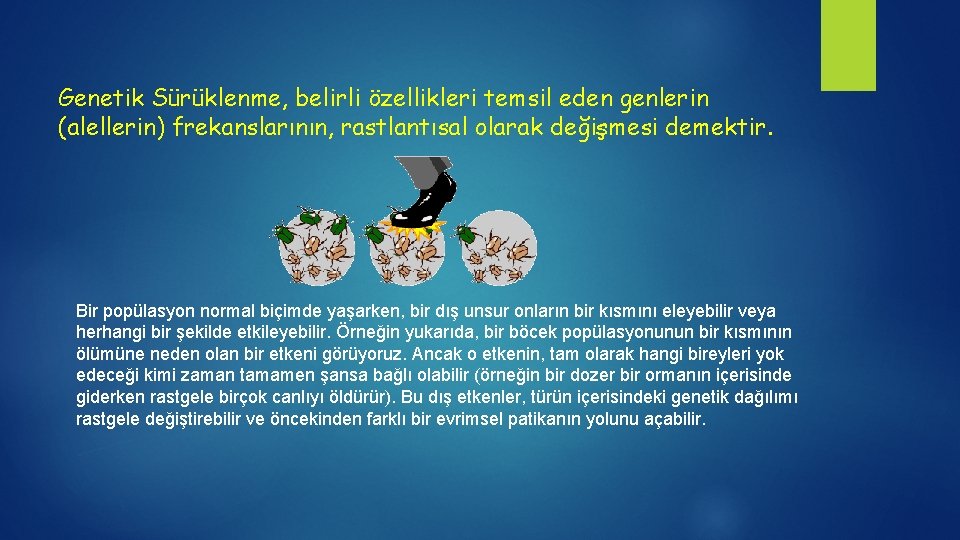 Genetik Sürüklenme, belirli özellikleri temsil eden genlerin (alellerin) frekanslarının, rastlantısal olarak değişmesi demektir.

Bir popülasyon normal biçimde yaşarken, bir dış unsur onların bir kısmını eleyebilir veya herhangi bir şekilde etkileyebilir. Örneğin yukarıda, bir böcek popülasyonunun bir kısmının ölümüne neden olan bir etkeni görüyoruz. Ancak o etkenin, tam olarak hangi bireyleri yok edeceği kimi zaman tamamen şansa bağlı olabilir (örneğin bir dozer bir ormanın içerisinde giderken rastgele birçok canlıyı öldürür). Bu dış etkenler, türün içerisindeki genetik dağılımı rastgele değiştirebilir ve öncekinden farklı bir evrimsel patikanın yolunu açabilir.